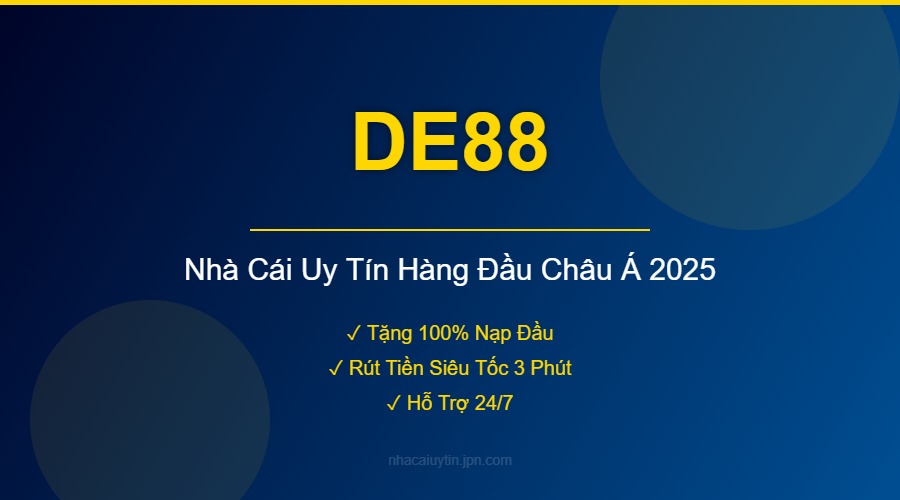 DE88

Nhà Cái Uy Tín Hàng Đầu Châu Á 2025

✓ Tặng 100% Nạp Đầu
✓ Rút Tiền Siêu Tốc 3 Phút
✓ Hỗ Trợ 24/7

nhacaiuytin.jpn.com